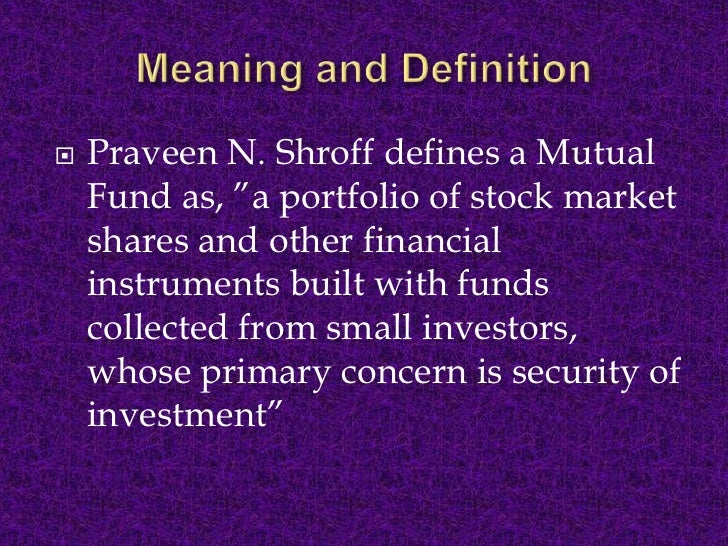 Meaning and Definition

Praveen N. Shroff defines a Mutual Fund as, ”a portfolio of stock market shares and other financial instruments built with funds collected from small investors, whose primary concern is security of investment”